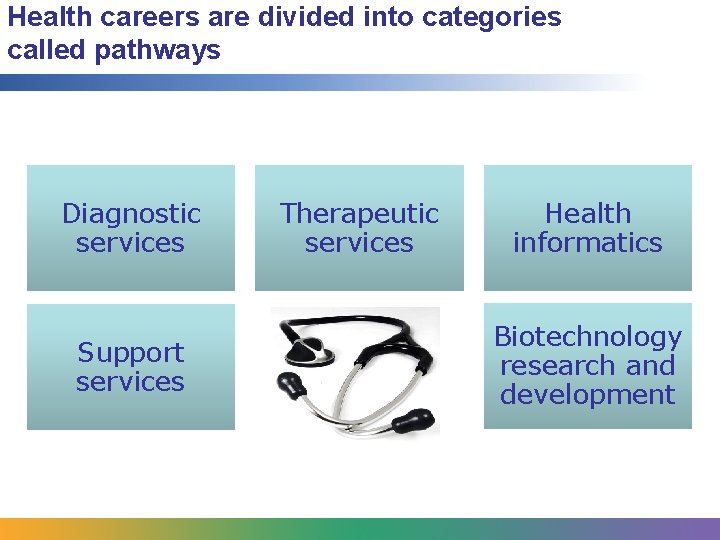 Health careers are divided into categories called pathways

Diagnostic services

Therapeutic services

Health informatics

Support services

Biotechnology research and development